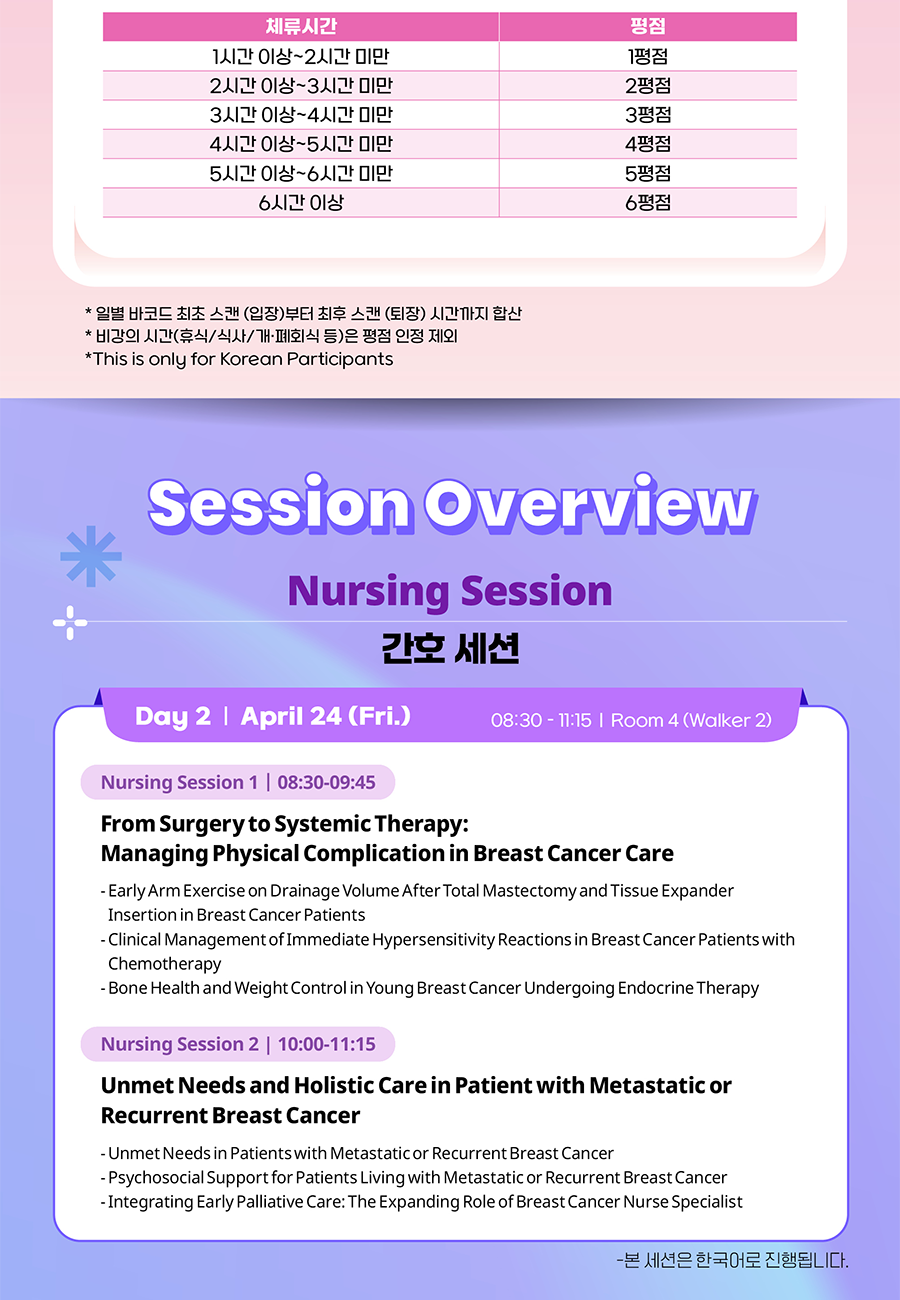 | 체류시간 | 평점 |
|---|---|
| 1시간 이상~2시간 미만 | 1평점 |
| 2시간 이상~3시간 미만 | 2평점 |
| 3시간 이상~4시간 미만 | 3평점 |
| 4시간 이상~5시간 미만 | 4평점 |
| 5시간 이상~6시간 미만 | 5평점 |
| 6시간 이상 | 6평점 |

* 일별 바코드 최초 스캔 (입장)부터 최후 스캔 (퇴장) 시간까지 합산
* 비강의 시간(휴식/식사/개·폐회식 등)은 평점 인정 제외
*This is only for Korean Participants

Session Overview

Nursing Session

간호 세션

Day 2 | April 24 (Fri.) 08:30 - 11:15 | Room 4 (Walker 2)

Nursing Session 1 | 08:30-09:45

From Surgery to Systemic Therapy: Managing Physical Complication in Breast Cancer Care

- Early Arm Exercise on Drainage Volume After Total Mastectomy and Tissue Expander Insertion in Breast Cancer Patients
- Clinical Management of Immediate Hypersensitivity Reactions in Breast Cancer Patients with Chemotherapy
- Bone Health and Weight Control in Young Breast Cancer Undergoing Endocrine Therapy

Nursing Session 2 | 10:00-11:15

Unmet Needs and Holistic Care in Patient with Metastatic or Recurrent Breast Cancer

- Unmet Needs in Patients with Metastatic or Recurrent Breast Cancer
- Psychosocial Support for Patients Living with Metastatic or Recurrent Breast Cancer
- Integrating Early Palliative Care: The Expanding Role of Breast Cancer Nurse Specialist

-본 세션은 한국어로 진행됩니다.